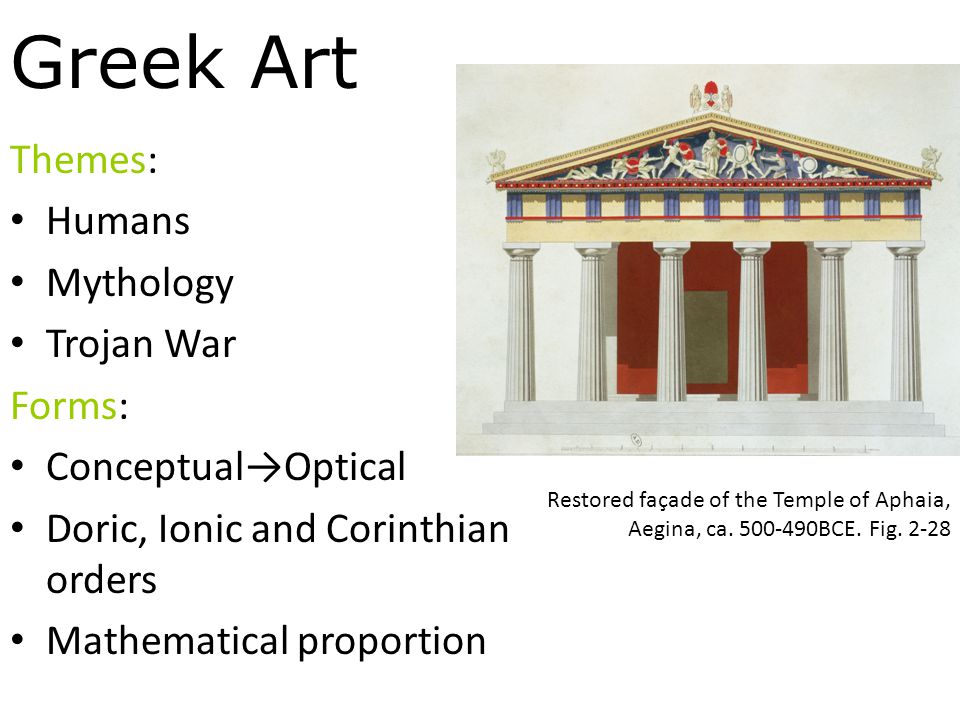 Greek Art

Themes:

• Humans
• Mythology
• Trojan War

Forms:

• Conceptual→Optical
• Doric, Ionic and Corinthian orders
• Mathematical proportion

Restored façade of the Temple of Aphaia, Aegina, ca. 500-490BCE. Fig. 2-28